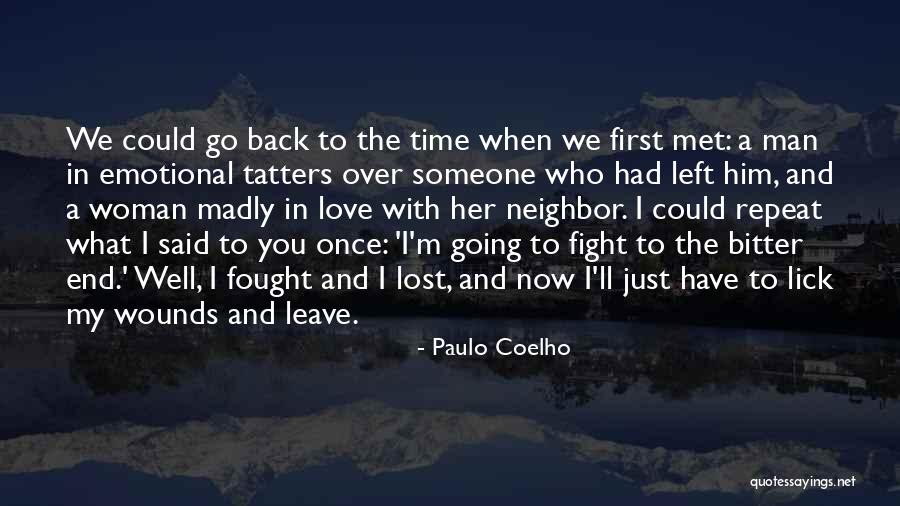 We could go back to the time when we first met: a man in emotional tatters over someone who had left him, and a woman madly in love with her neighbor. I could repeat what I said to you once: 'I'm going to fight to the bitter end.' Well, I fought and I lost, and now I'll just have to lick my wounds and leave.

- Paulo Coelho

quotessayings.net